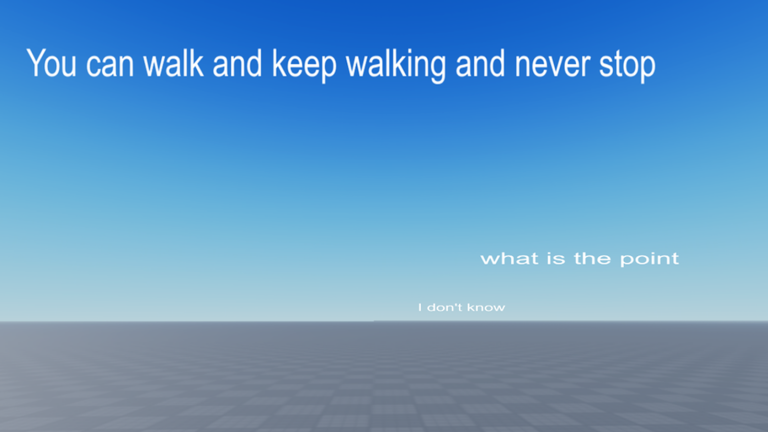 You can walk and keep walking and never stop

what is the point

I don't know